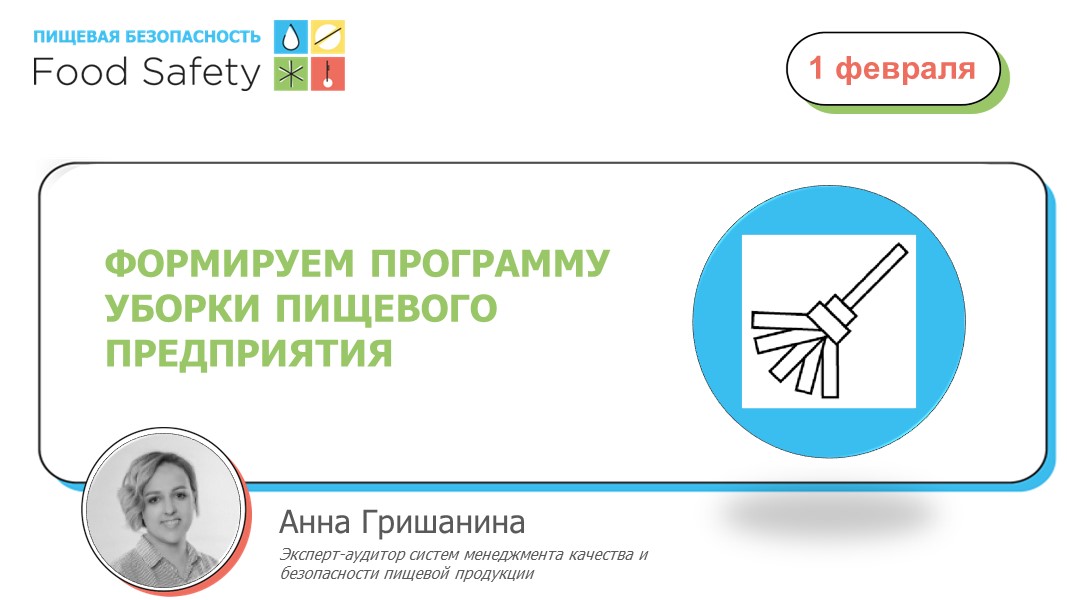 ПИЩЕВАЯ БЕЗОПАСНОСТЬ
Food Safety

1 февраля

ФОРМИРУЕМ ПРОГРАММУ УБОРКИ ПИЩЕВОГО ПРЕДПРИЯТИЯ

Анна Гришанина

Эксперт-аудитор систем менеджмента качества и безопасности пищевой продукции